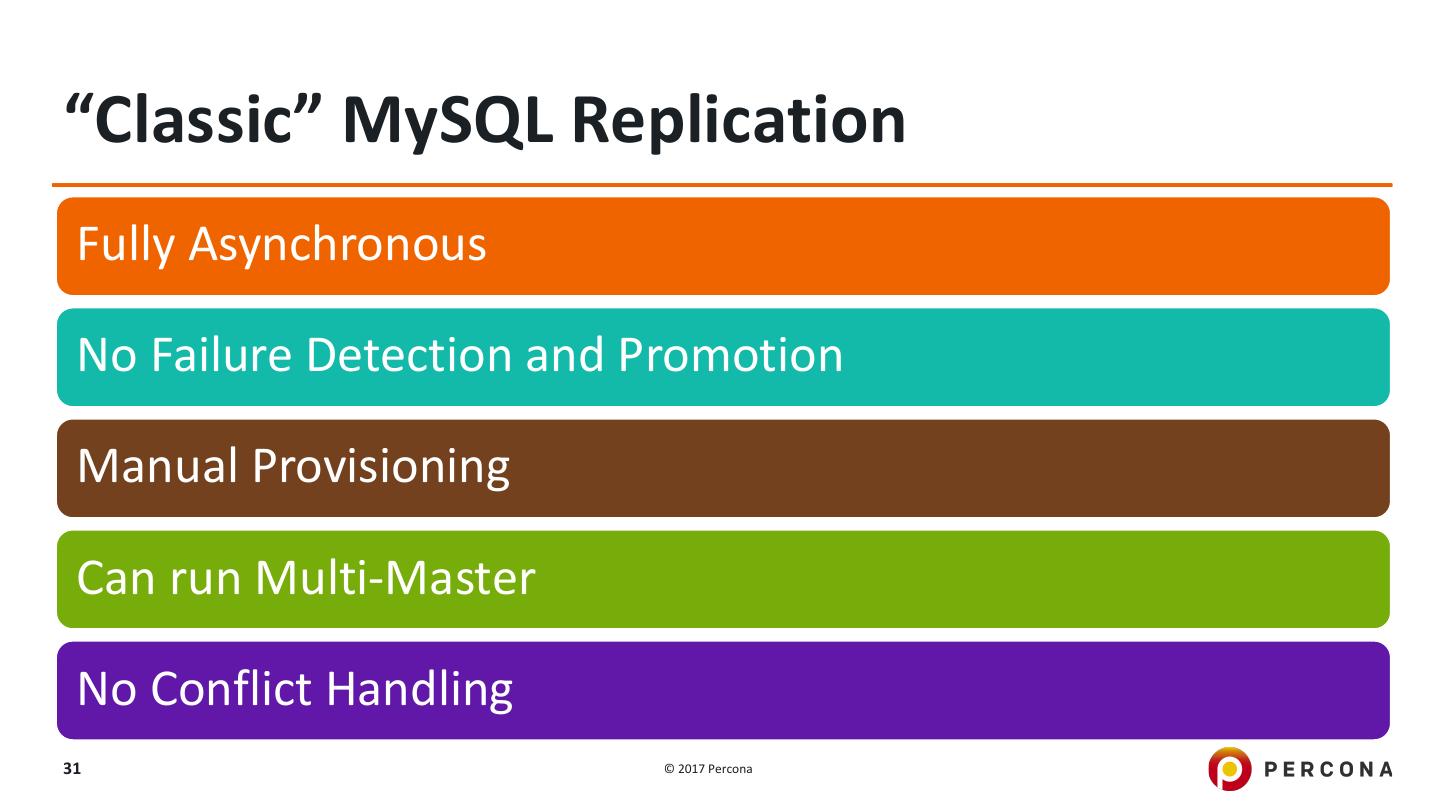 “Classic” MySQL Replication

Fully Asynchronous

No Failure Detection and Promotion

Manual Provisioning

Can run Multi-Master

No Conflict Handling

31

© 2017 Percona

PERCONA